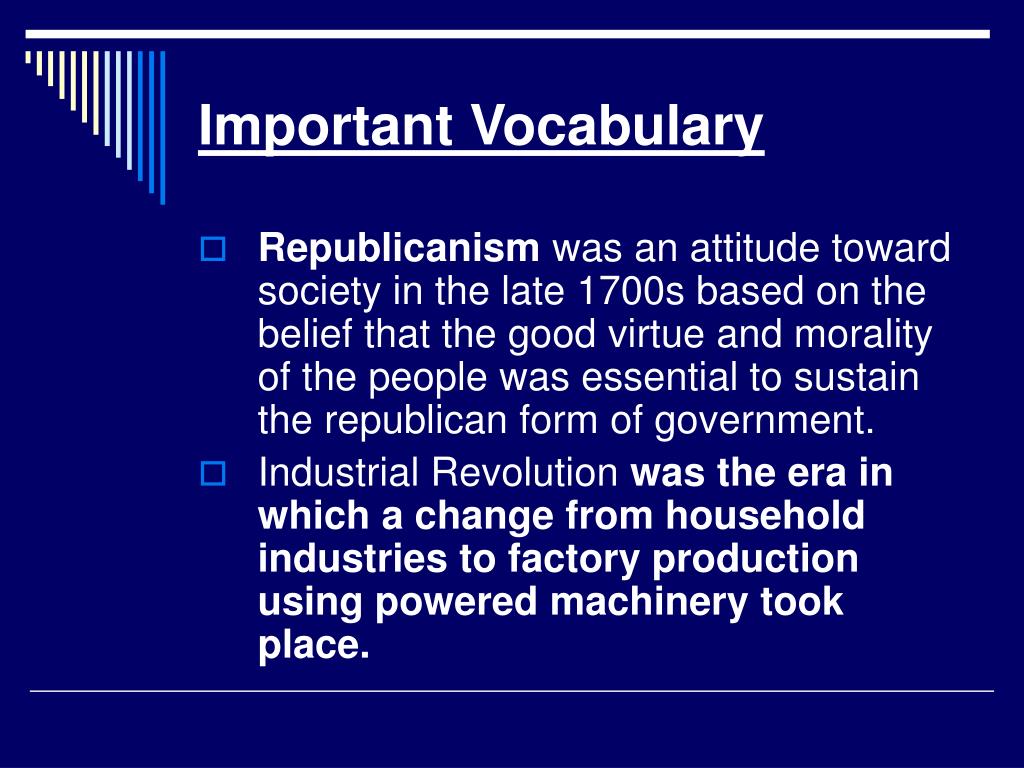 Important Vocabulary

Republicanism was an attitude toward society in the late 1700s based on the belief that the good virtue and morality of the people was essential to sustain the republican form of government.

Industrial Revolution was the era in which a change from household industries to factory production using powered machinery took place.